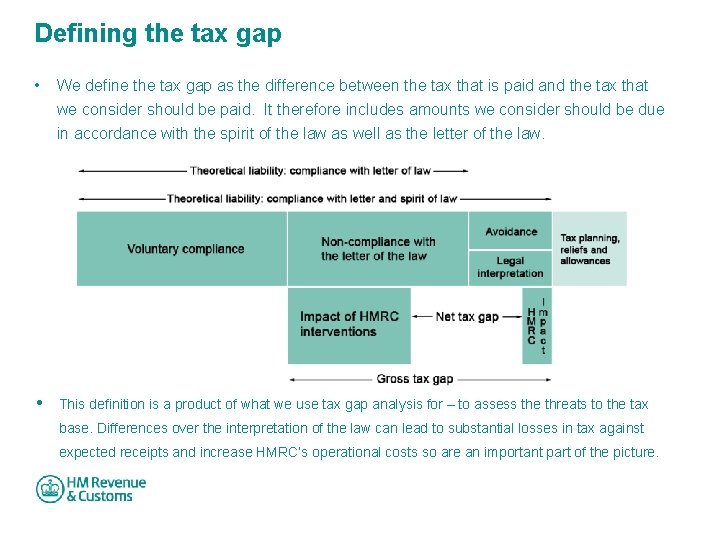 Defining the tax gap

• We define the tax gap as the difference between the tax that is paid and the tax that we consider should be paid. It therefore includes amounts we consider should be due in accordance with the spirit of the law as well as the letter of the law.

Theoretical liability: compliance with letter of law

Theoretical liability: compliance with letter and spirit of law

Voluntary compliance

Non-compliance with the letter of the law

Avoidance

Legal interpretation

Tax planning, reliefs and allowances

Impact of HMRC interventions

Net tax gap

HMRC Impact

Gross tax gap

• This definition is a product of what we use tax gap analysis for – to assess the threats to the tax base. Differences over the interpretation of the law can lead to substantial losses in tax against expected receipts and increase HMRC's operational costs so are an important part of the picture.

HM Revenue & Customs